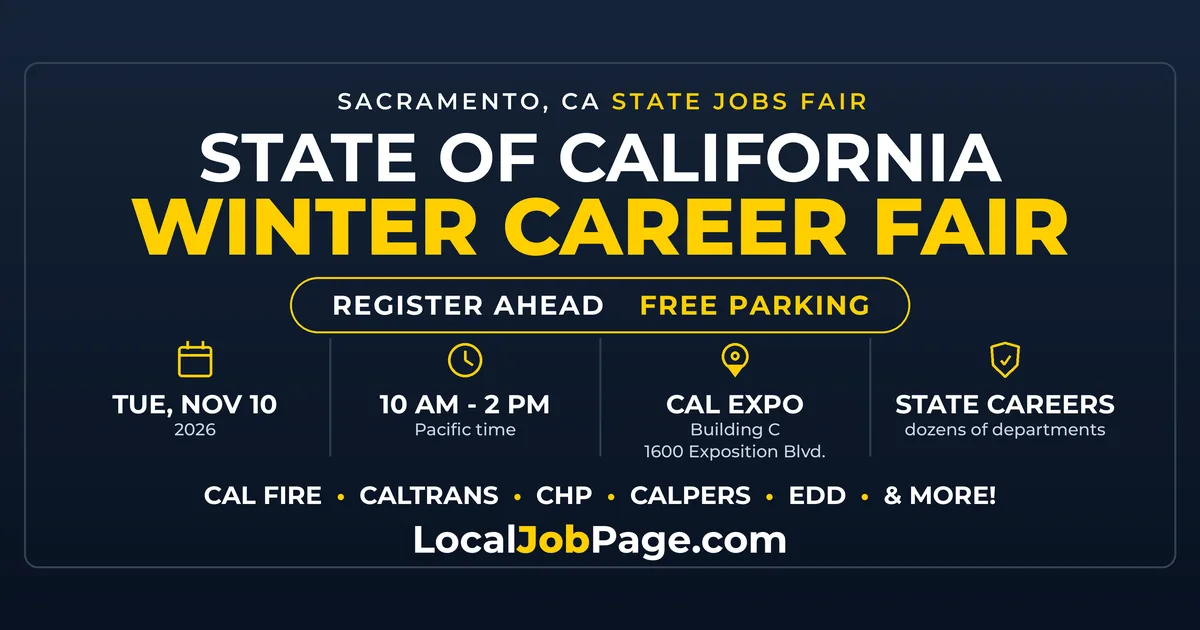 SACRAMENTO, CA STATE JOBS FAIR

STATE OF CALIFORNIA
WINTER CAREER FAIR

REGISTER AHEAD FREE PARKING

TUE, NOV 10
2026

10 AM - 2 PM
Pacific time

CAL EXPO
Building C
1600 Exposition Blvd.

STATE CAREERS
dozens of departments

CAL FIRE • CALTRANS • CHP • CALPERS • EDD • & MORE!

LocalJobPage.com